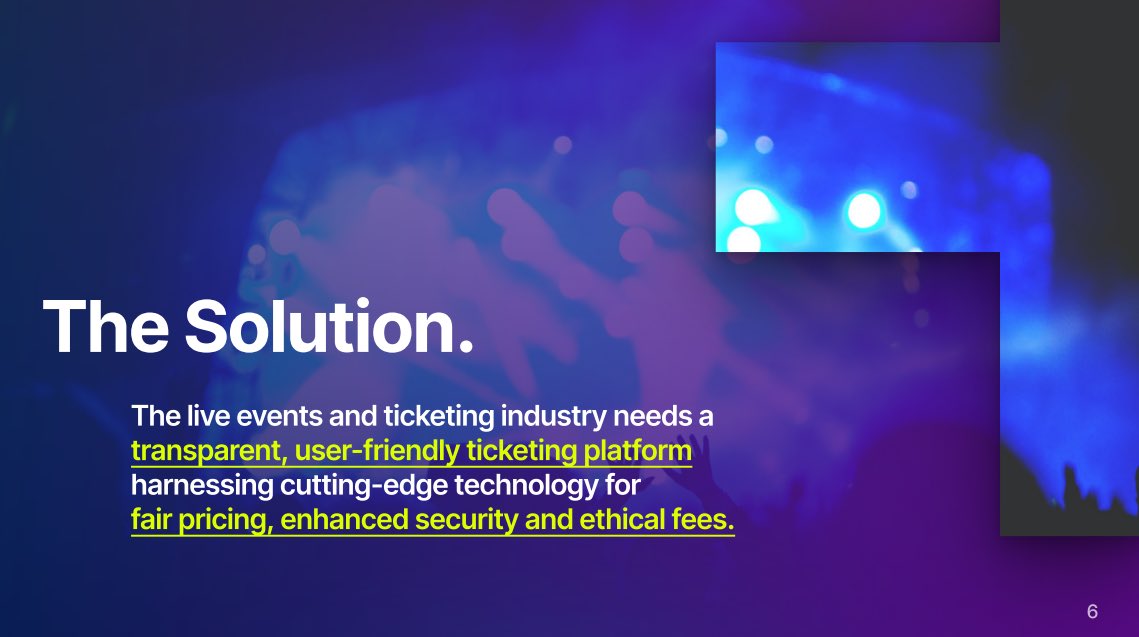 The Solution.

The live events and ticketing industry needs a transparent, user-friendly ticketing platform harnessing cutting-edge technology for fair pricing, enhanced security and ethical fees.

6